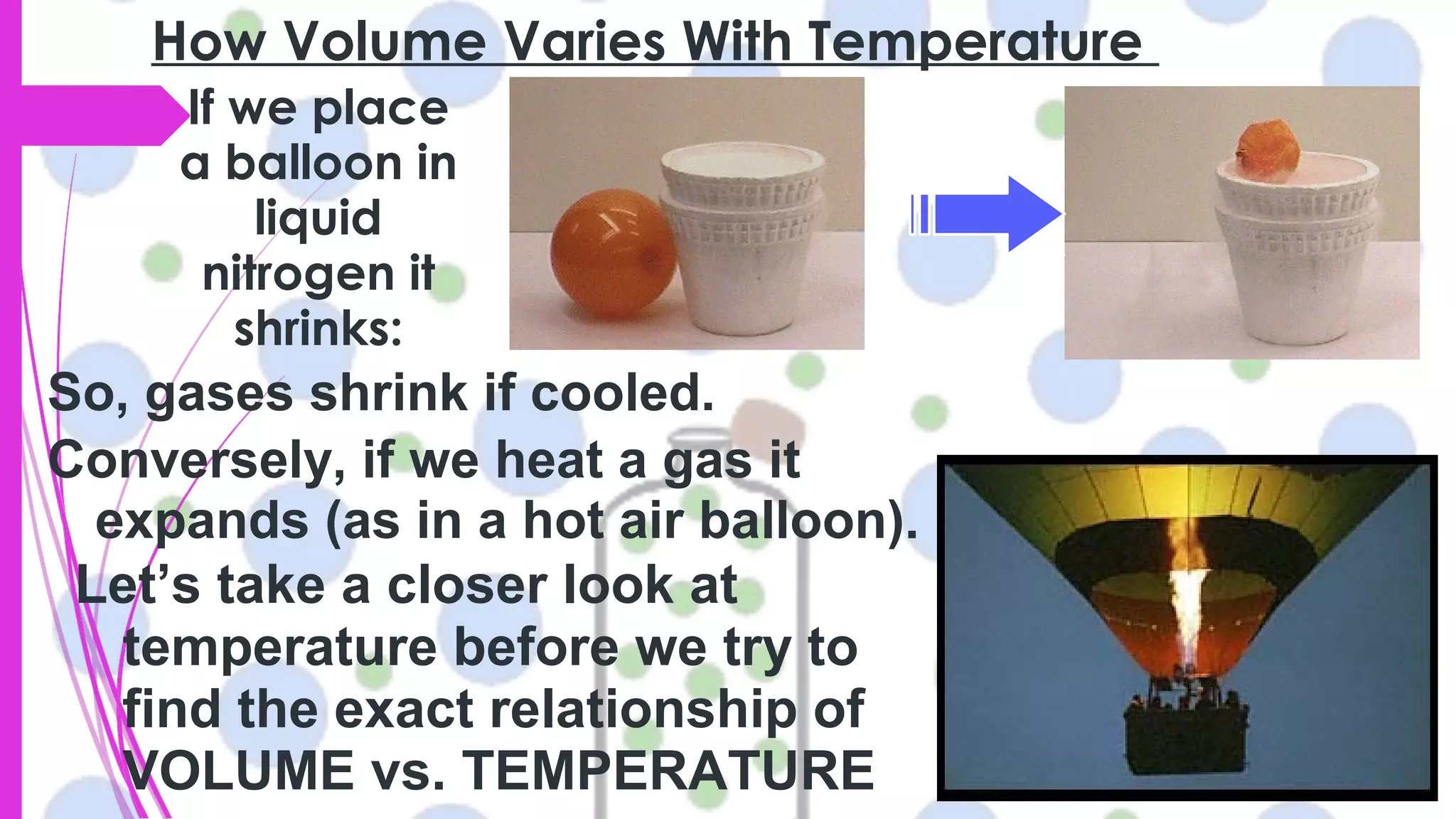 How Volume Varies With Temperature

If we place a balloon in liquid nitrogen it shrinks:

So, gases shrink if cooled.

Conversely, if we heat a gas it expands (as in a hot air balloon).

Let's take a closer look at temperature before we try to find the exact relationship of VOLUME vs. TEMPERATURE